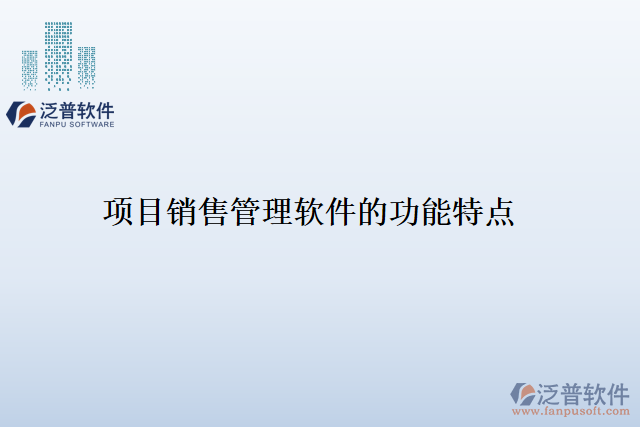 泛普软件
FANPU SOFTWARE

项目销售管理软件的功能特点

泛普软件
www.fanpusoft.com